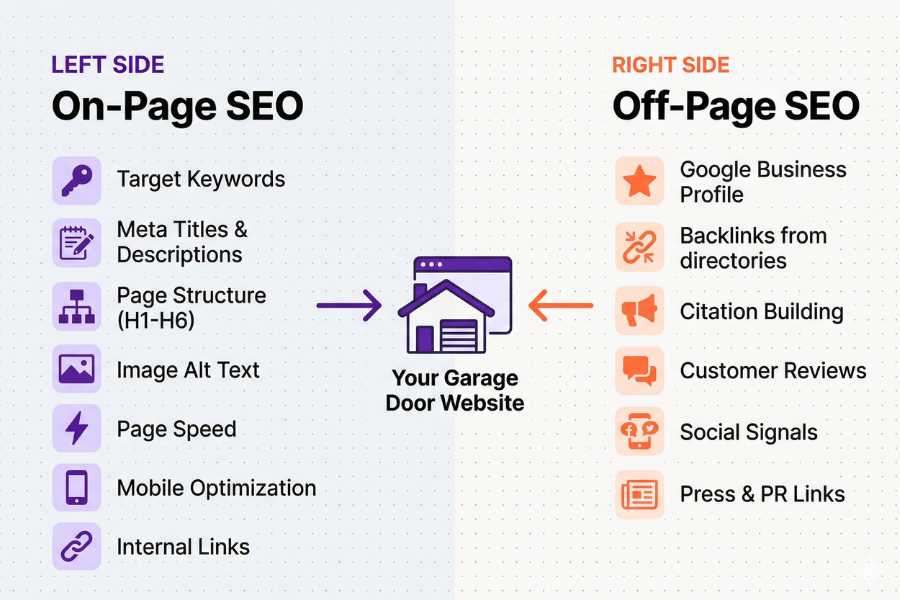 LEFT SIDE
On-Page SEO

Target Keywords

Meta Titles & Descriptions

Page Structure (H1-H6)

Image Alt Text

Page Speed

Mobile Optimization

Internal Links

Your Garage Door Website

RIGHT SIDE
Off-Page SEO

Google Business Profile

Backlinks from directories

Citation Building

Customer Reviews

Social Signals

Press & PR Links